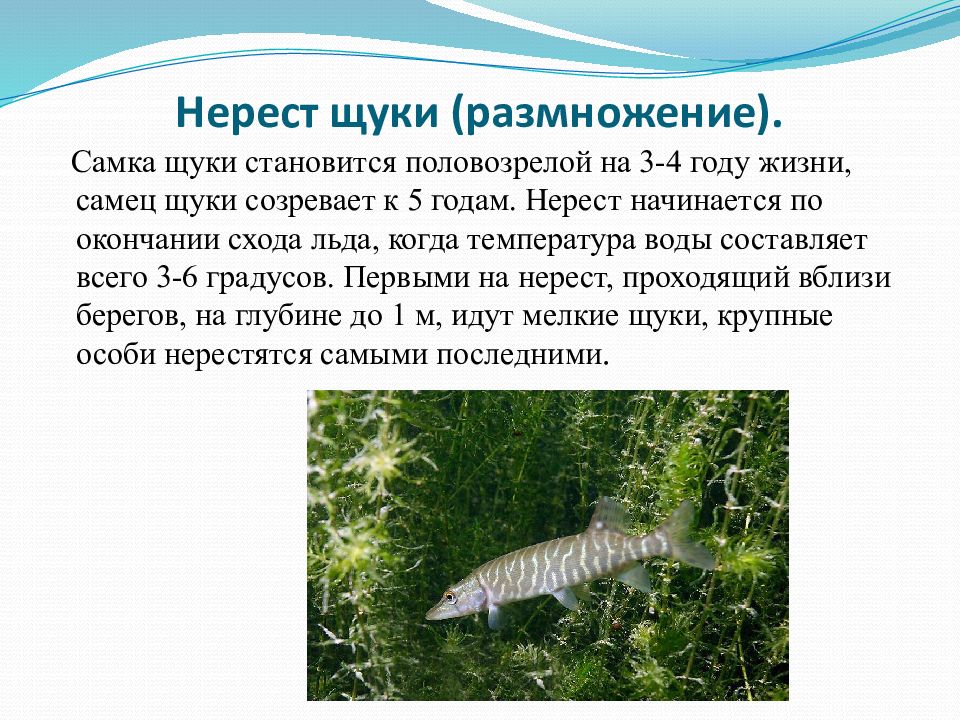 Нерест щуки (размножение).

Самка щуки становится половозрелой на 3-4 году жизни, самец щуки созревает к 5 годам. Нерест начинается по окончании схода льда, когда температура воды составляет всего 3-6 градусов. Первыми на нерест, проходящий вблизи берегов, на глубине до 1 м, идут мелкие щуки, крупные особи нерестятся самыми последними.